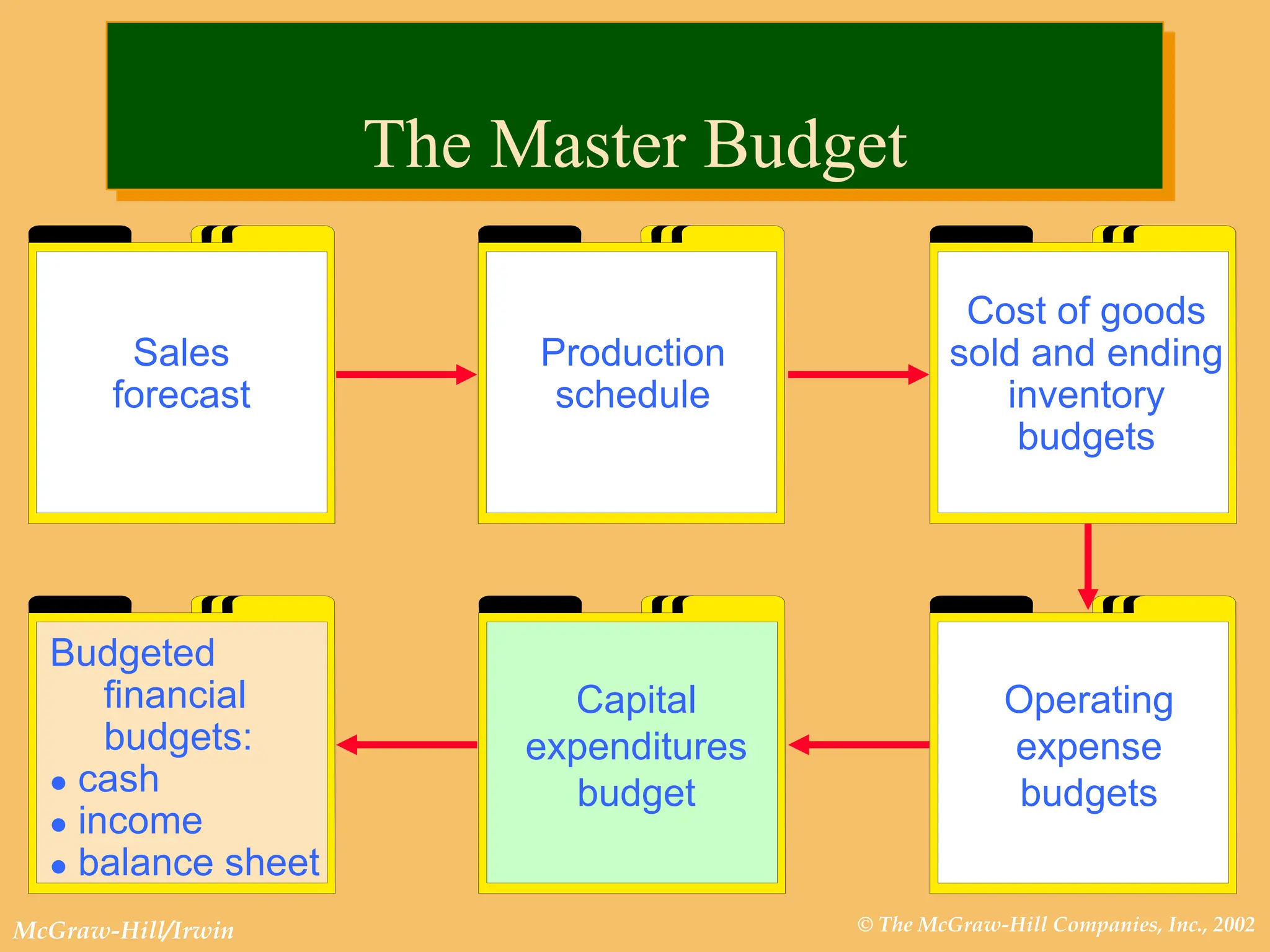 The Master Budget

Sales forecast

Production schedule

Cost of goods sold and ending inventory budgets

Operating expense budgets

Capital expenditures budget

Budgeted financial budgets:
• cash
• income
• balance sheet

McGraw-Hill/Irwin

© The McGraw-Hill Companies, Inc., 2002